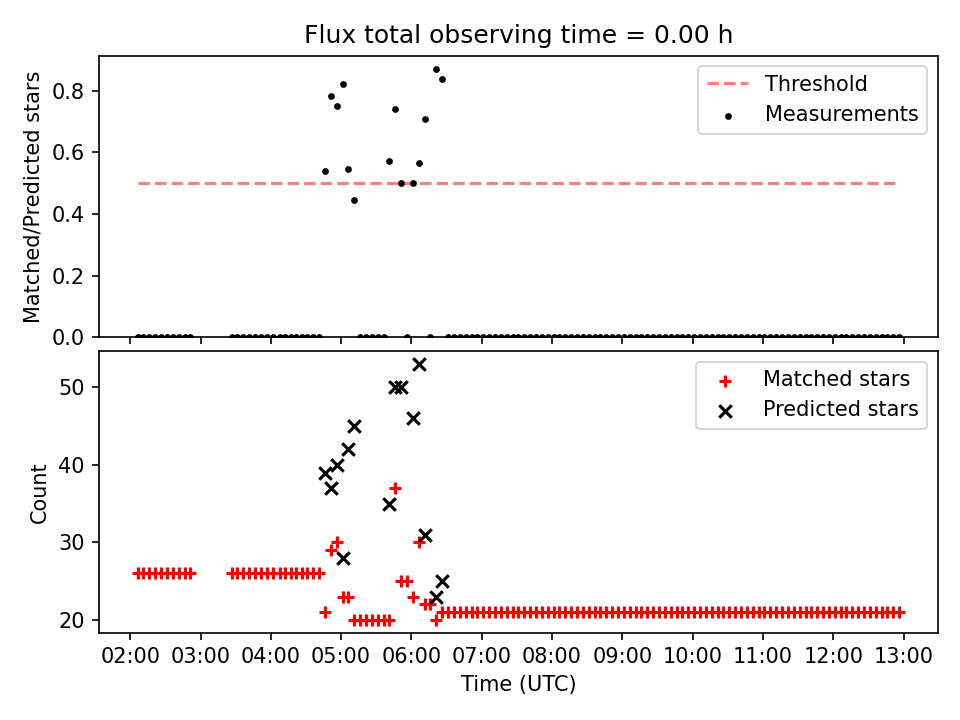 Flux total observing time = 0.00 h

Matched/Predicted stars

0.8
0.6
0.4
0.2
0.0

Threshold
Measurements

Count

50
40
30
20

Matched stars
Predicted stars

02:00 03:00 04:00 05:00 06:00 07:00 08:00 09:00 10:00 11:00 12:00 13:00
Time (UTC)